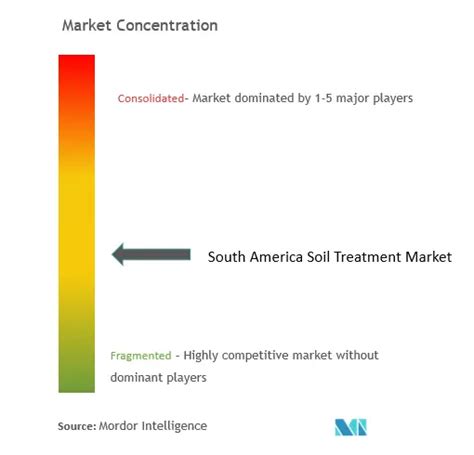 Market Concentration

Consolidated- Market dominated by 1-5 major players

South America Soil Treatment Market

Fragmented - Highly competitive market without dominant players

Source: Mordor Intelligence